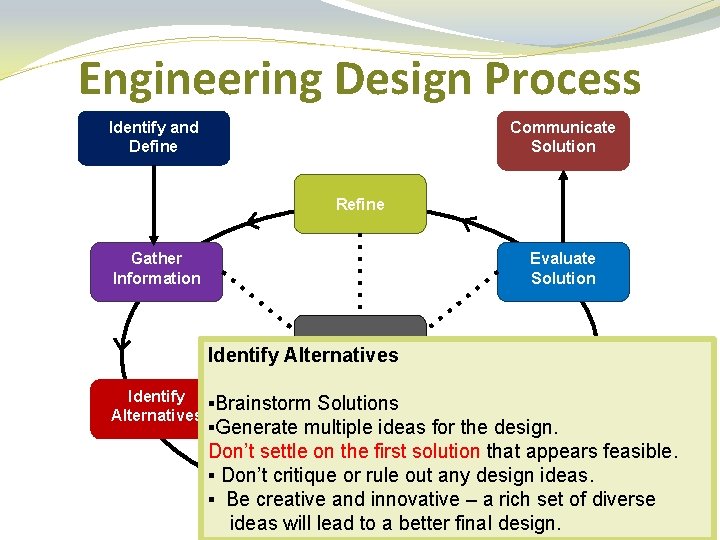 Engineering Design Process

Identify and Define

Communicate Solution

Refine

Gather Information

Evaluate Solution

Identify Alternatives

Identify Alternatives

▪Brainstorm Solutions
▪Generate multiple ideas for the design.
Don't settle on the first solution that appears feasible.
▪ Don't critique or rule out any design ideas.
▪ Be creative and innovative – a rich set of diverse ideas will lead to a better final design.